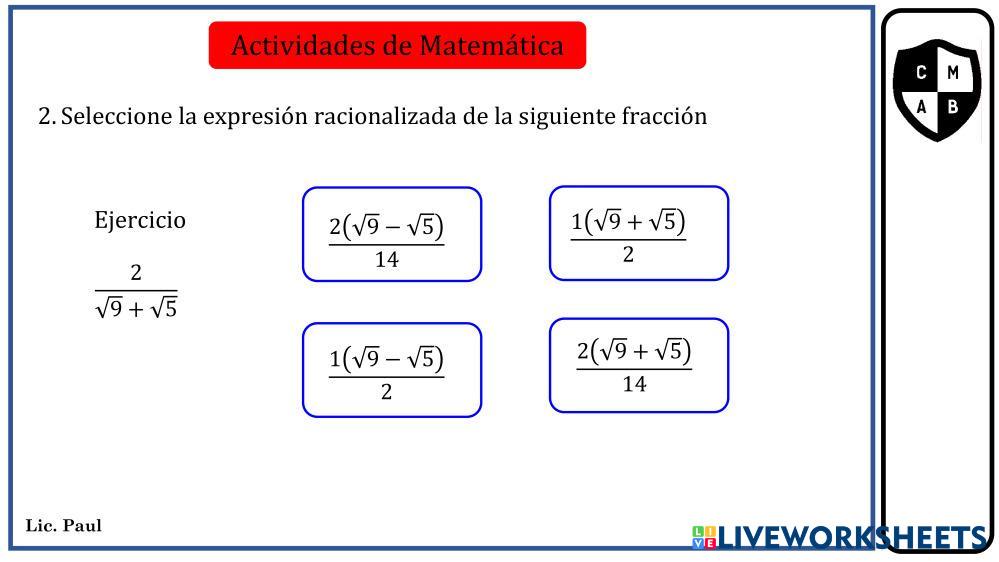 Actividades de Matemática

C M
A B

2. Seleccione la expresión racionalizada de la siguiente fracción

Ejercicio

$\frac{2}{\sqrt{9}+\sqrt{5}}$

$\frac{2(\sqrt{9}-\sqrt{5})}{14}$

$\frac{1(\sqrt{9}+\sqrt{5})}{2}$

$\frac{1(\sqrt{9}-\sqrt{5})}{2}$

$\frac{2(\sqrt{9}+\sqrt{5})}{14}$

Lic. Paul

LIVEWORKSHEETS